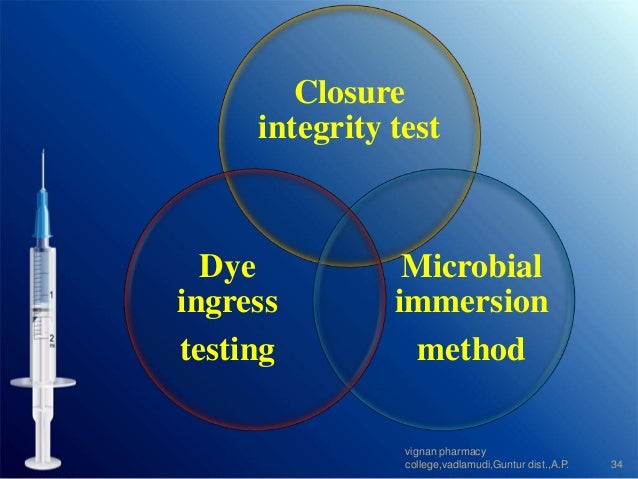 Closure integrity test

Dye ingress testing

Microbial immersion method

1
2

vignan pharmacy college,vadlamudi,Guntur dist.,A.P.

34